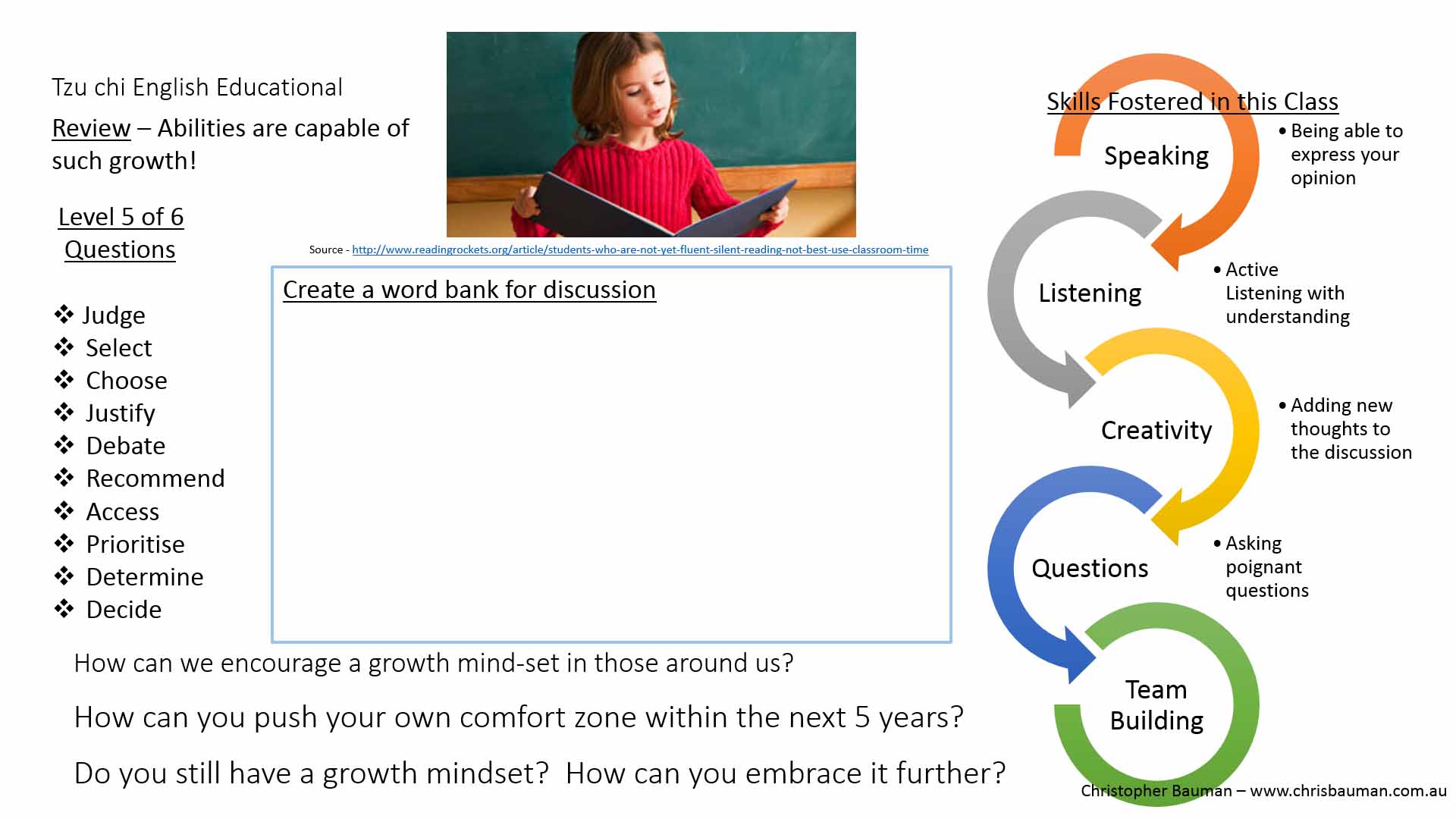 Tzu chi English Educational

Review – Abilities are capable of such growth!

Level 5 of 6 Questions

❖ Judge
❖ Select
❖ Choose
❖ Justify
❖ Debate
❖ Recommend
❖ Access
❖ Prioritise
❖ Determine
❖ Decide

Source - http://www.readingrockets.org/article/students-who-are-not-yet-fluent-silent-reading-not-best-use-classroom-time

Create a word bank for discussion

How can we encourage a growth mind-set in those around us?

How can you push your own comfort zone within the next 5 years?

Do you still have a growth mindset? How can you embrace it further?

Skills Fostered in this Class

Speaking
• Being able to express your opinion

Listening
• Active Listening with understanding

Creativity
• Adding new thoughts to the discussion

Questions
• Asking poignant questions

Team Building

Christopher Bauman – www.chrisbauman.com.au